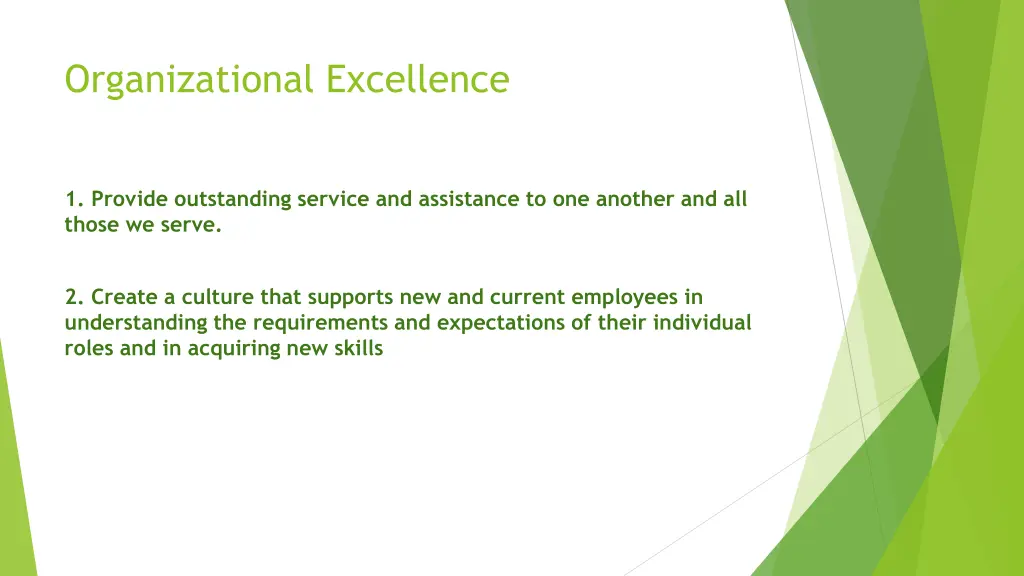 Organizational Excellence

1. Provide outstanding service and assistance to one another and all those we serve.

2. Create a culture that supports new and current employees in understanding the requirements and expectations of their individual roles and in acquiring new skills